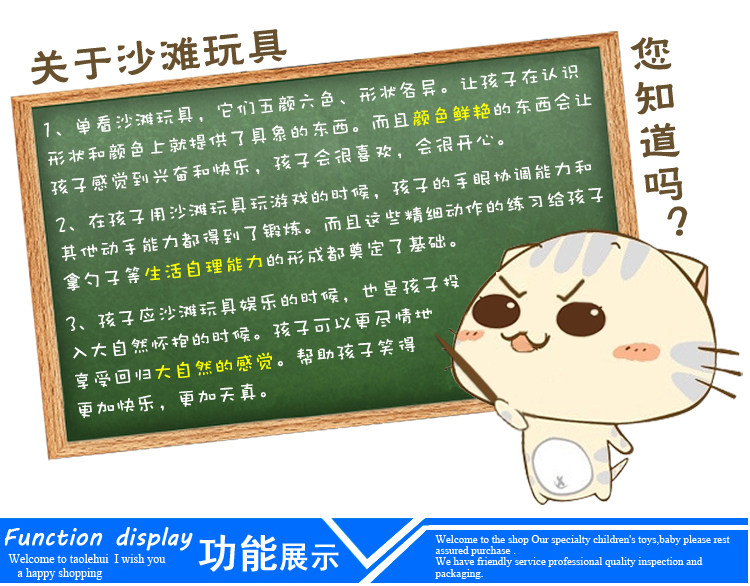 关于沙滩玩具

您知道吗?

1、单看沙滩玩具，它们五颜六色、形状各异。让孩子在认识形状和颜色上就提供了具象的东西。而且颜色鲜艳的东西会让孩子感觉到兴奋和快乐，孩子会很喜欢，会很开心。

2、在孩子用沙滩玩具玩游戏的时候，孩子的手眼协调能力和其他动手能力都得到了锻炼。而且这些精细动作的练习给孩子拿勺子等生活自理能力的形成都奠定了基础。

3、孩子应沙滩玩具娱乐的时候，也是孩子投入大自然怀抱的时候。孩子可以更尽情地享受回归大自然的感觉。帮助孩子笑得更加快乐，更加天真。

Function display
Welcome to taolehui I wish you a happy shopping
功能展示
Welcome to the shop Our specialty children's toys,baby please rest assured purchase .
We have friendly service professional quality inspection and packaging.